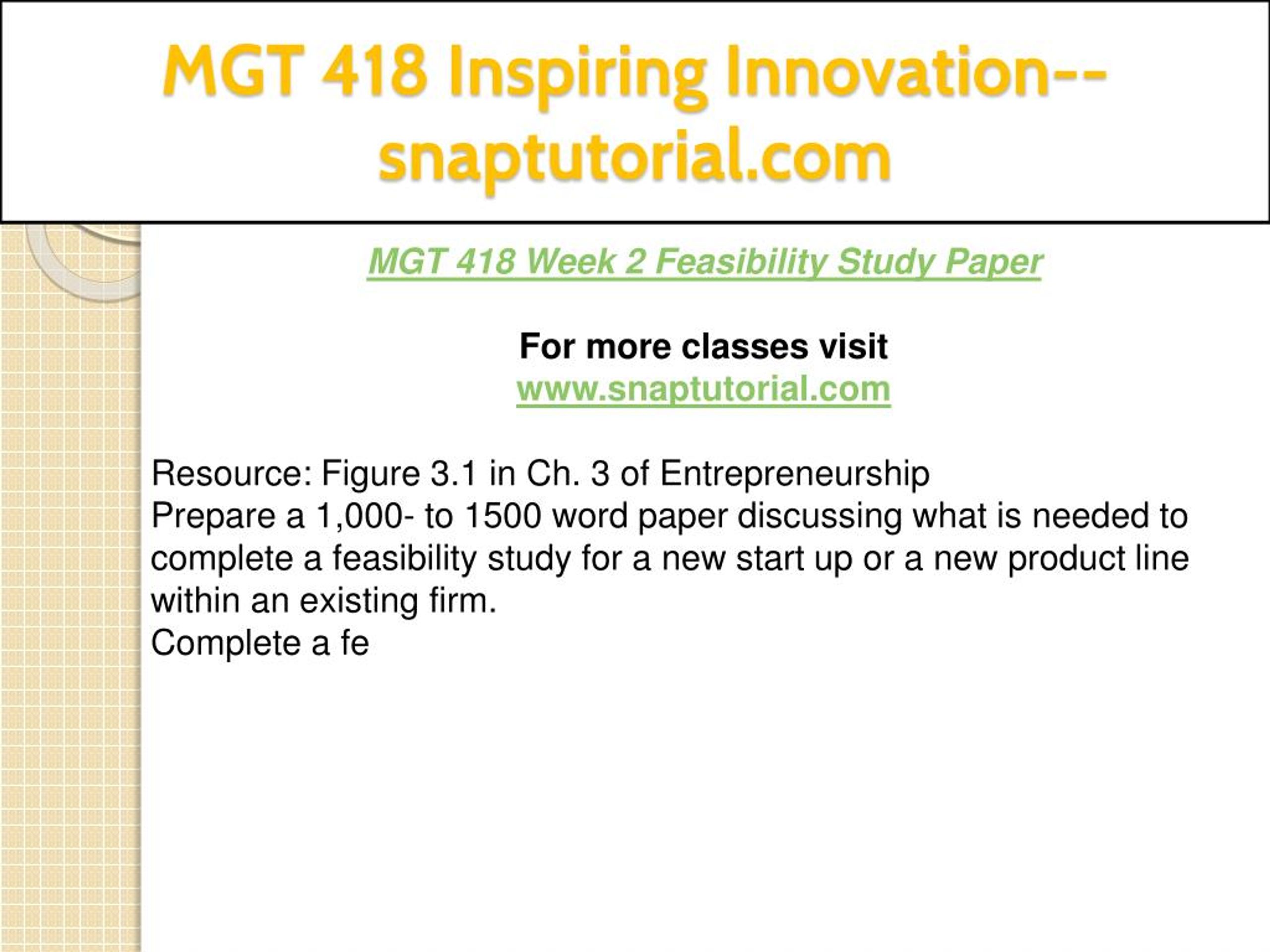 MGT 418 Inspiring Innovation--snaptutorial.com

MGT 418 Week 2 Feasibility Study Paper

For more classes visit
www.snaptutorial.com

Resource: Figure 3.1 in Ch. 3 of Entrepreneurship
Prepare a 1,000- to 1500 word paper discussing what is needed to complete a feasibility study for a new start up or a new product line within an existing firm.
Complete a fe